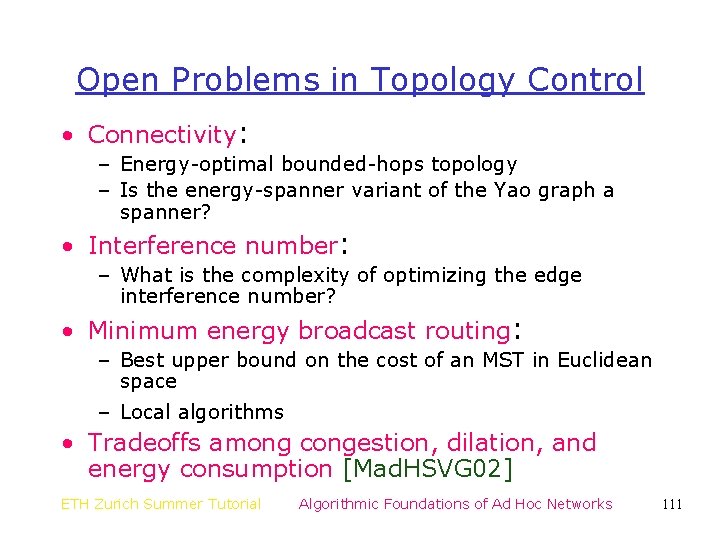 Open Problems in Topology Control

• Connectivity:
– Energy-optimal bounded-hops topology
– Is the energy-spanner variant of the Yao graph a spanner?

• Interference number:
– What is the complexity of optimizing the edge interference number?

• Minimum energy broadcast routing:
– Best upper bound on the cost of an MST in Euclidean space
– Local algorithms

• Tradeoffs among congestion, dilation, and energy consumption [MadHSVG02]

ETH Zurich Summer Tutorial Algorithmic Foundations of Ad Hoc Networks 111